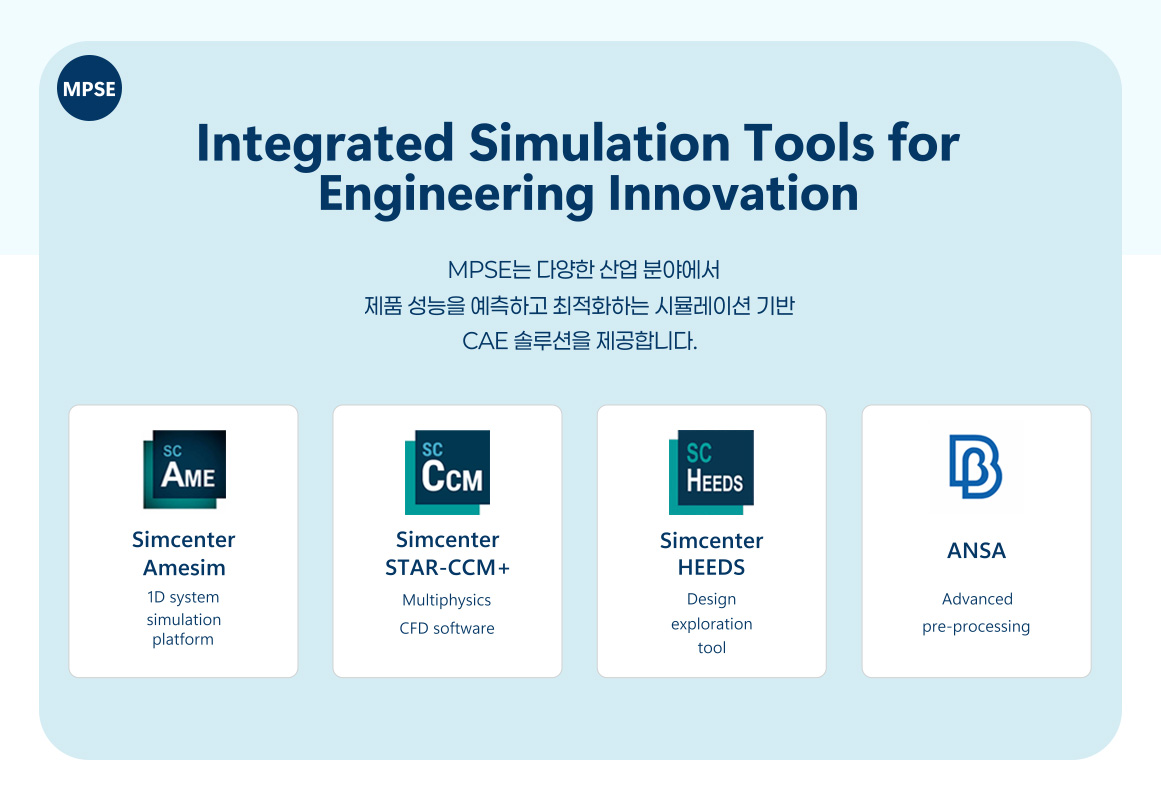 MPSE

Integrated Simulation Tools for Engineering Innovation

MPSE는 다양한 산업 분야에서
제품 성능을 예측하고 최적화하는 시뮬레이션 기반
CAE 솔루션을 제공합니다.

SC AME

Simcenter Amesim

1D system simulation platform

SC CCM

Simcenter STAR-CCM+

Multiphysics CFD software

SC HEEDS

Simcenter HEEDS

Design exploration tool

ANSA

Advanced pre-processing